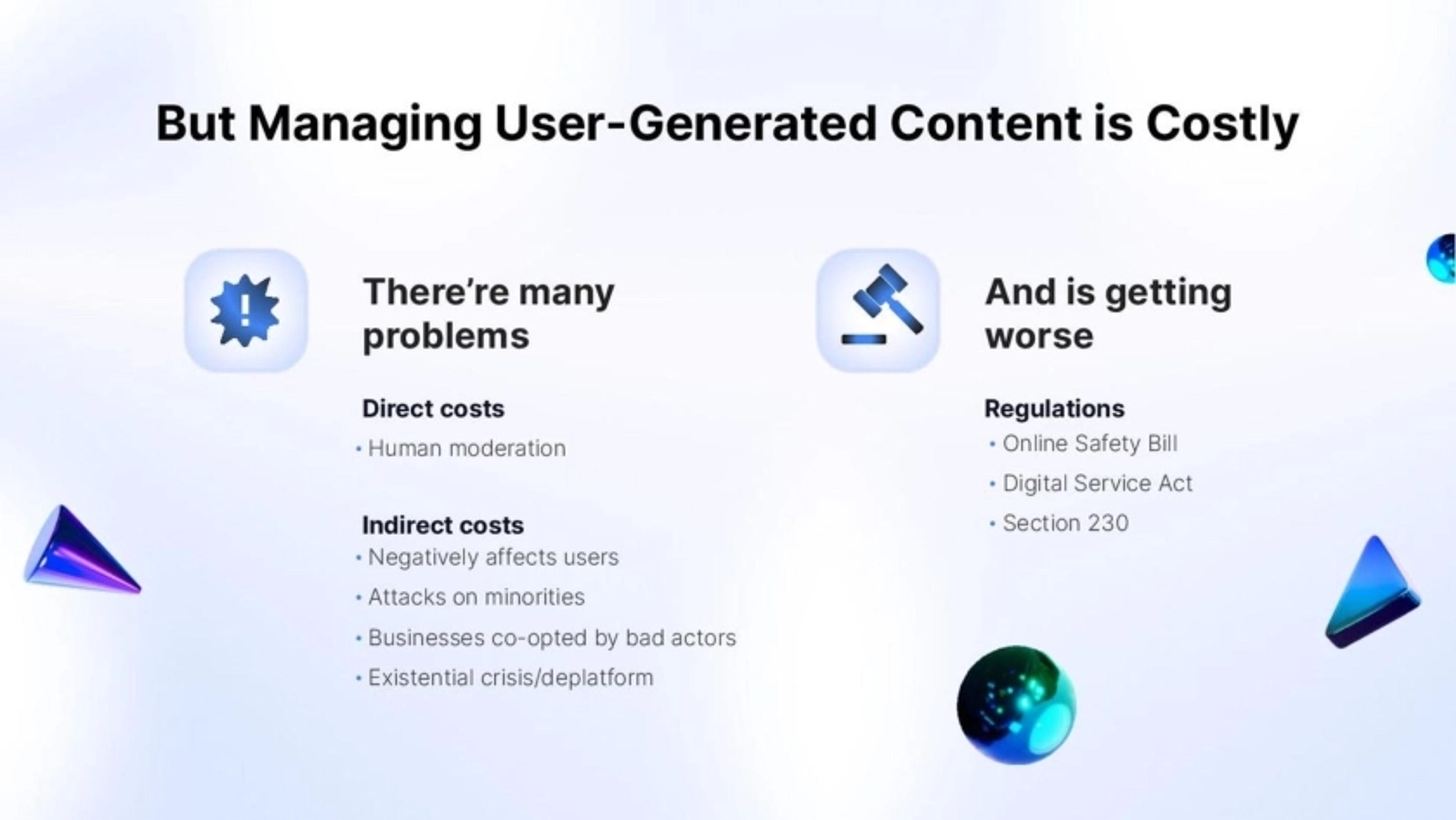 But Managing User-Generated Content is Costly

There're many problems

Direct costs
• Human moderation

Indirect costs
• Negatively affects users
• Attacks on minorities
• Businesses co-opted by bad actors
• Existential crisis/deplatform

And is getting worse

Regulations
• Online Safety Bill
• Digital Service Act
• Section 230